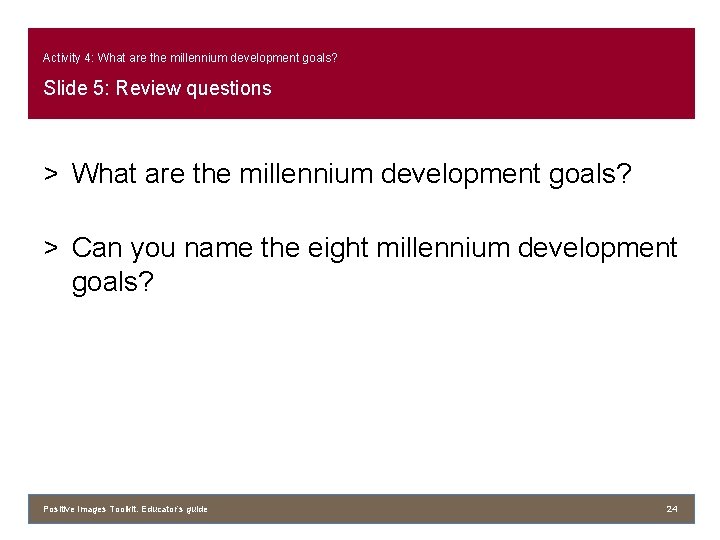 Activity 4: What are the millennium development goals?

Slide 5: Review questions

> What are the millennium development goals?

> Can you name the eight millennium development goals?

Positive Images Toolkit. Educator's guide

24